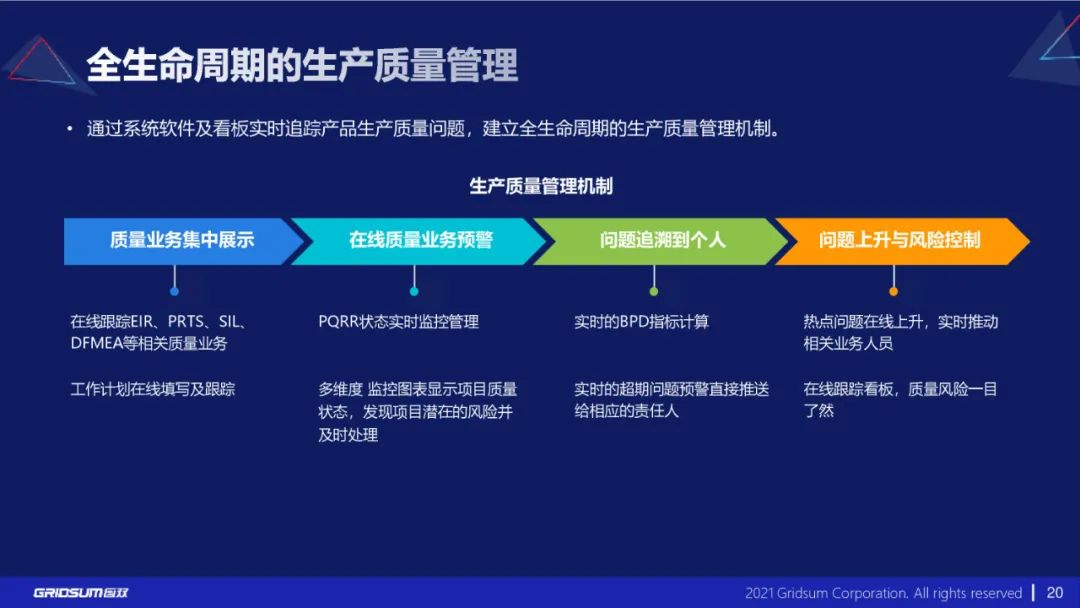 全生命周期的生产质量管理

• 通过系统软件及看板实时追踪产品生产质量问题，建立全生命周期的生产质量管理机制。

生产质量管理机制

质量业务集中展示

在线质量业务预警

问题追溯到个人

问题上升与风险控制

在线跟踪EIR、PRTS、SIL、DFMEA等相关质量业务

工作计划在线填写及跟踪

PQRR状态实时监控管理

多维度 监控图表显示项目质量状态，发现项目潜在的风险并及时处理

实时的BPD指标计算

实时的超期问题预警直接推送给相应的责任人

热点问题在线上升，实时推动相关业务人员

在线跟踪看板，质量风险一目了然

GRIDSUM国双

2021 Gridsum Corporation. All rights reserved | 20